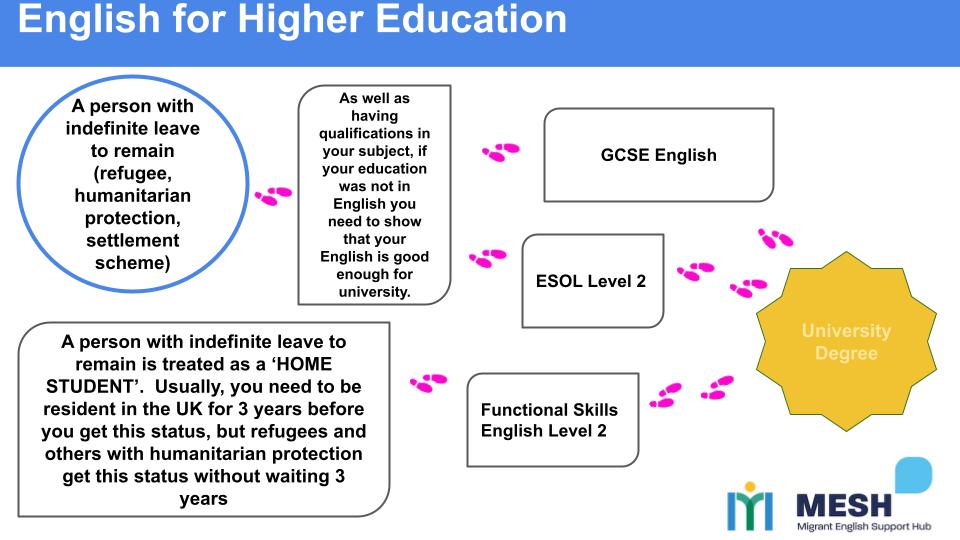 English for Higher Education

A person with indefinite leave to remain (refugee, humanitarian protection, settlement scheme)

As well as having qualifications in your subject, if your education was not in English you need to show that your English is good enough for university.

GCSE English

ESOL Level 2

Functional Skills English Level 2

University Degree

A person with indefinite leave to remain is treated as a 'HOME STUDENT'. Usually, you need to be resident in the UK for 3 years before you get this status, but refugees and others with humanitarian protection get this status without waiting 3 years

MESH
Migrant English Support Hub